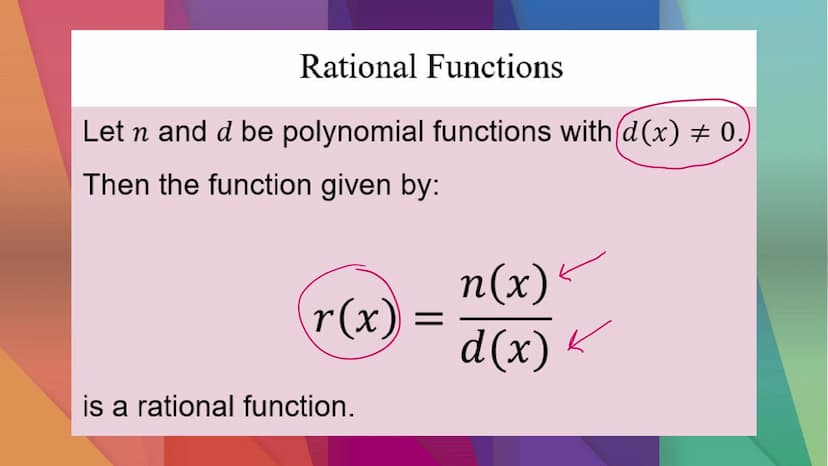 Rational Functions

Let $n$ and $d$ be polynomial functions with $d(x) \neq 0$.

Then the function given by:

$r(x) = \frac{n(x)}{d(x)}$

is a rational function.